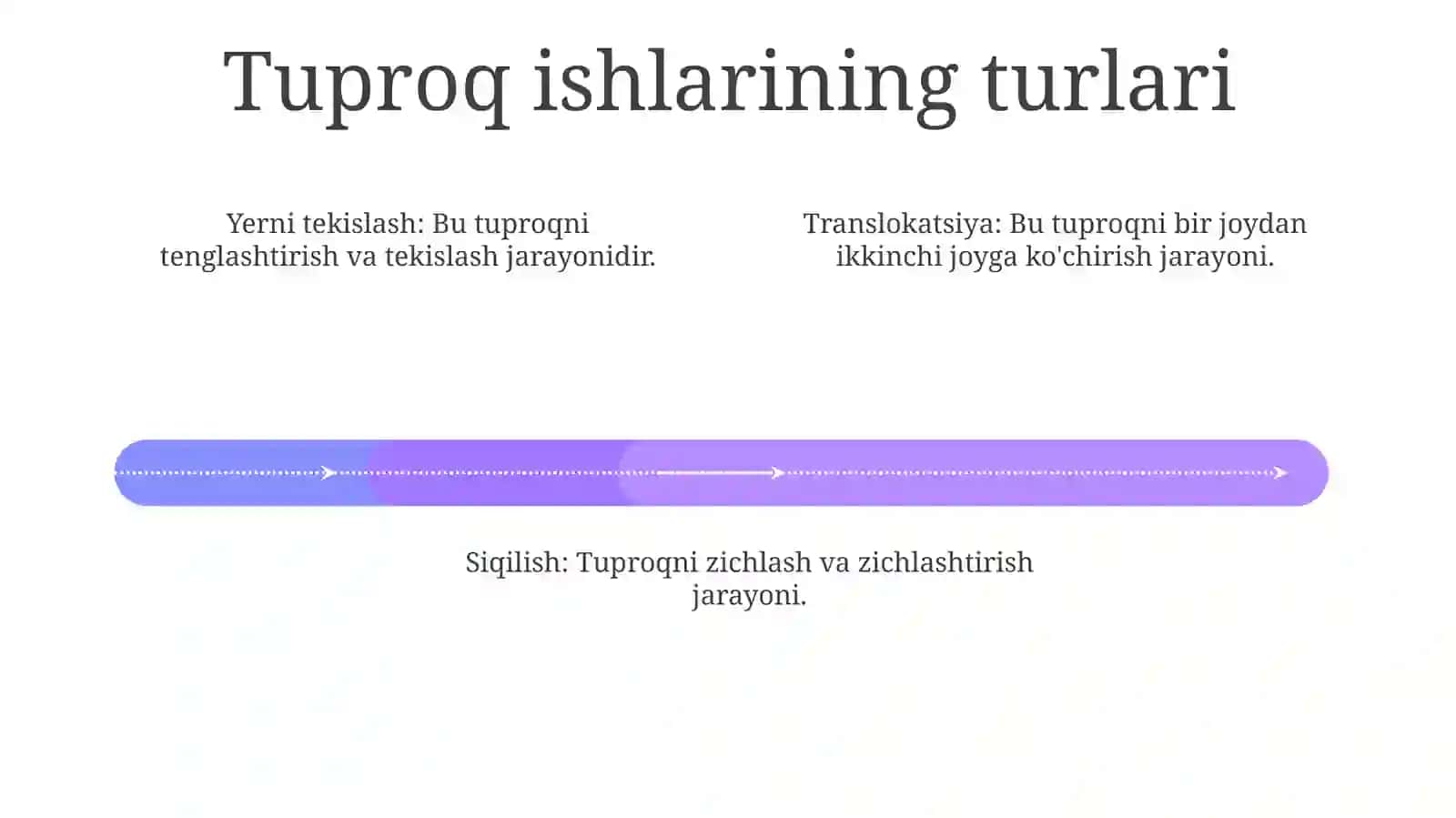 Tuproq ishlarining turlari

Yerni tekislash: Bu tuproqni tenglashtirish va tekislash jarayonidir.

Translokatsiya: Bu tuproqni bir joydan ikkinchi joyga ko'chirish jarayoni.

Siqilish: Tuproqni zichlash va zichlashtirish jarayoni.